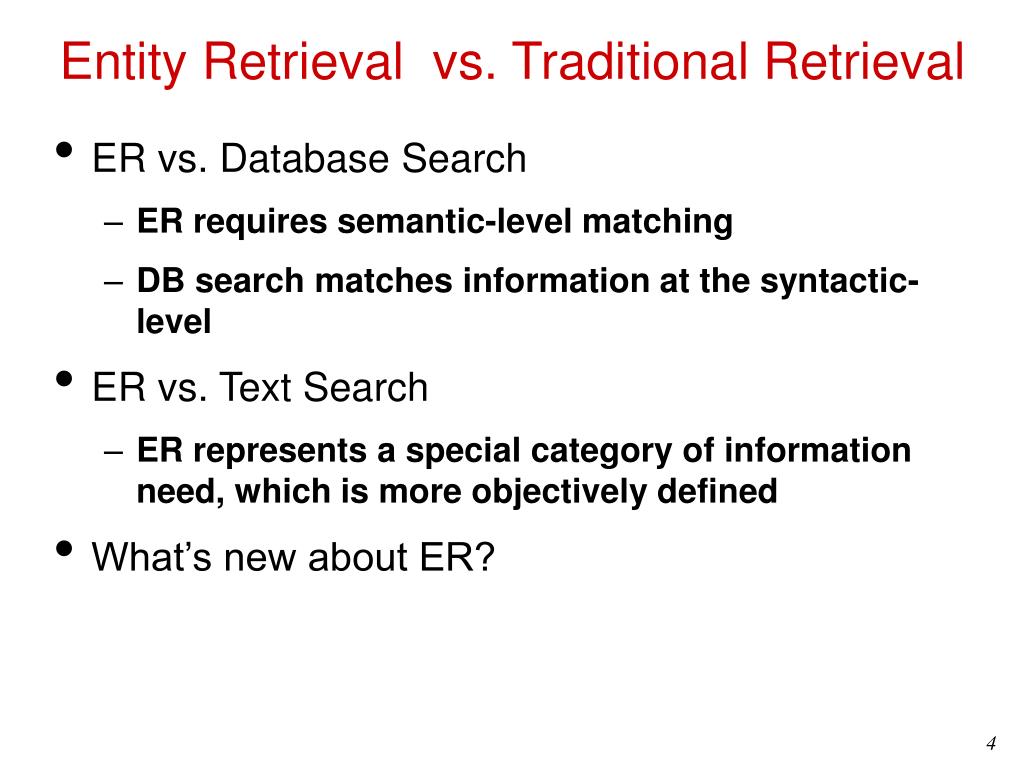 Entity Retrieval vs. Traditional Retrieval

• ER vs. Database Search
– ER requires semantic-level matching
– DB search matches information at the syntactic-level

• ER vs. Text Search
– ER represents a special category of information need, which is more objectively defined

• What's new about ER?

4